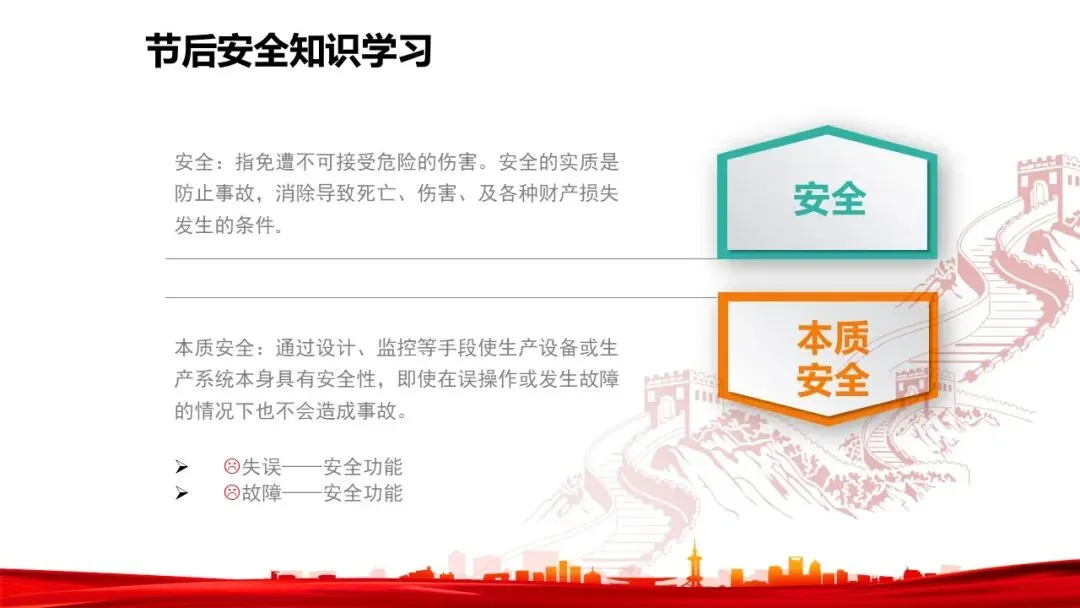 节后安全知识学习

安全：指免遭不可接受危险的伤害。安全的实质是防止事故，消除导致死亡、伤害、及各种财产损失发生的条件。

安全

本质安全：通过设计、监控等手段使生产设备或生产系统本身具有安全性，即使在误操作或发生故障的情况下也不会造成事故。

本质安全

➢ ☹失误——安全功能
➢ ☹故障——安全功能